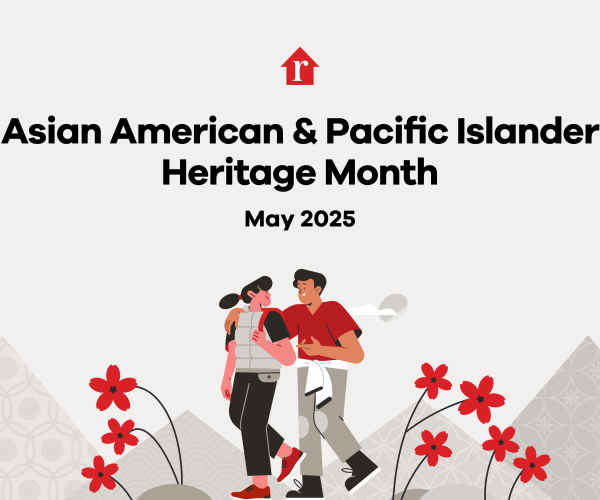 r

Asian American & Pacific Islander Heritage Month

May 2025